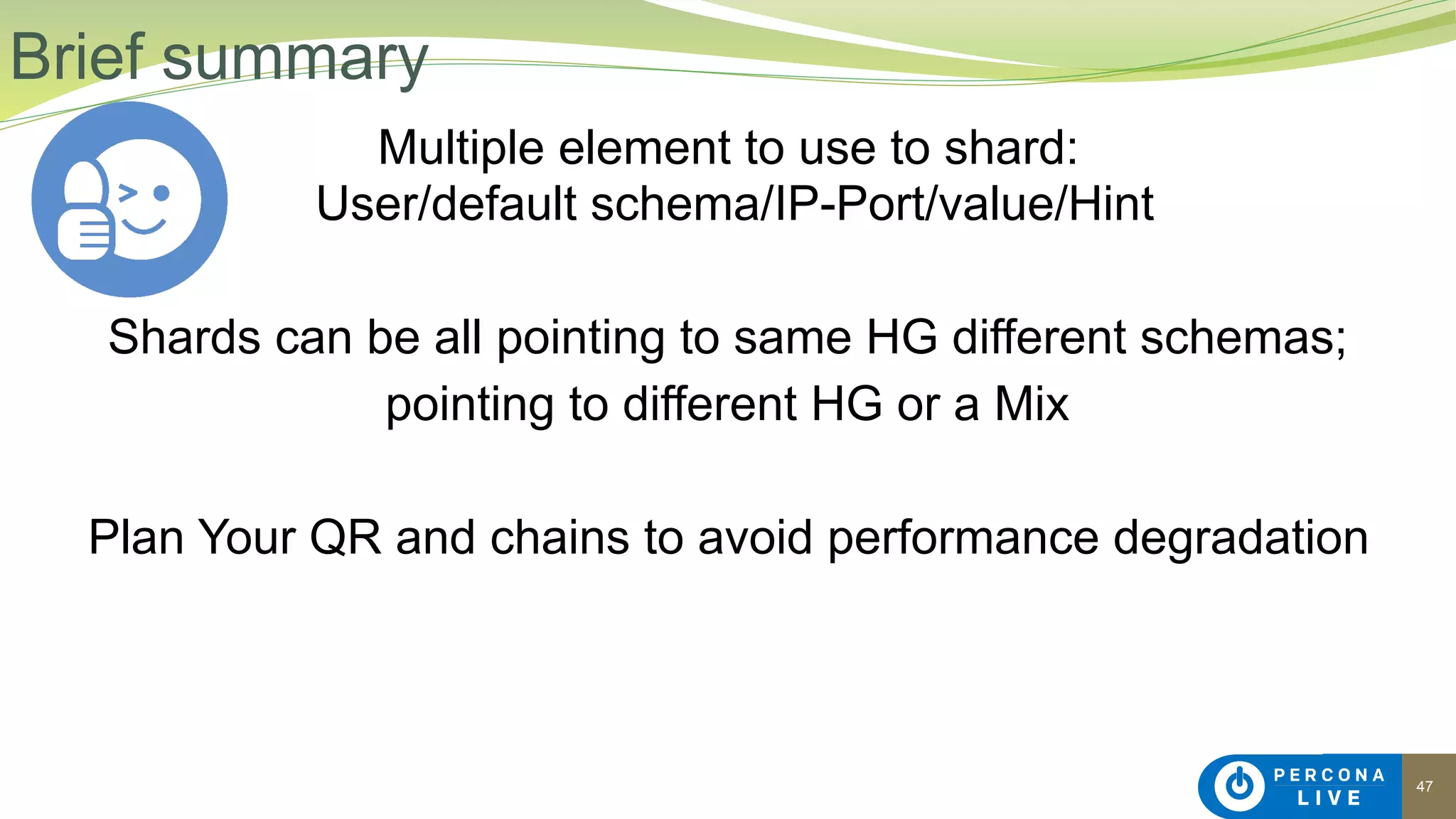 Brief summary

Multiple element to use to shard:
User/default schema/IP-Port/value/Hint

Shards can be all pointing to same HG different schemas; pointing to different HG or a Mix

Plan Your QR and chains to avoid performance degradation

PERCONA LIVE

47